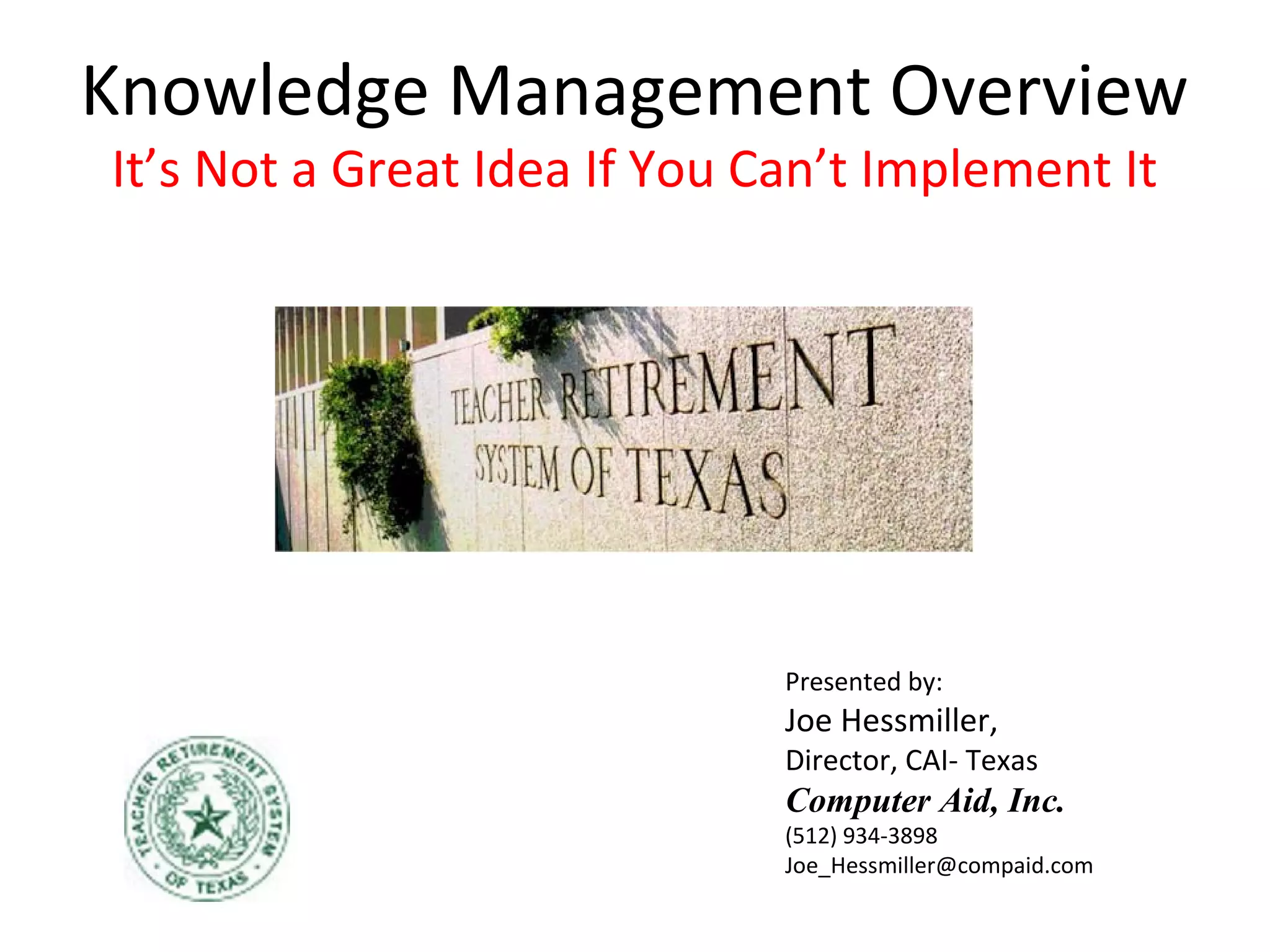 Knowledge Management Overview

It’s Not a Great Idea If You Can’t Implement It

TEACHER RETIREMENT SYSTEM OF TEXAS

TEACHER RETIREMENT SYSTEM OF TEXAS

Presented by:

Joe Hessmiller,

Director, CAI- Texas

Computer Aid, Inc.

(512) 934-3898

Joe_Hessmiller@compaid.com